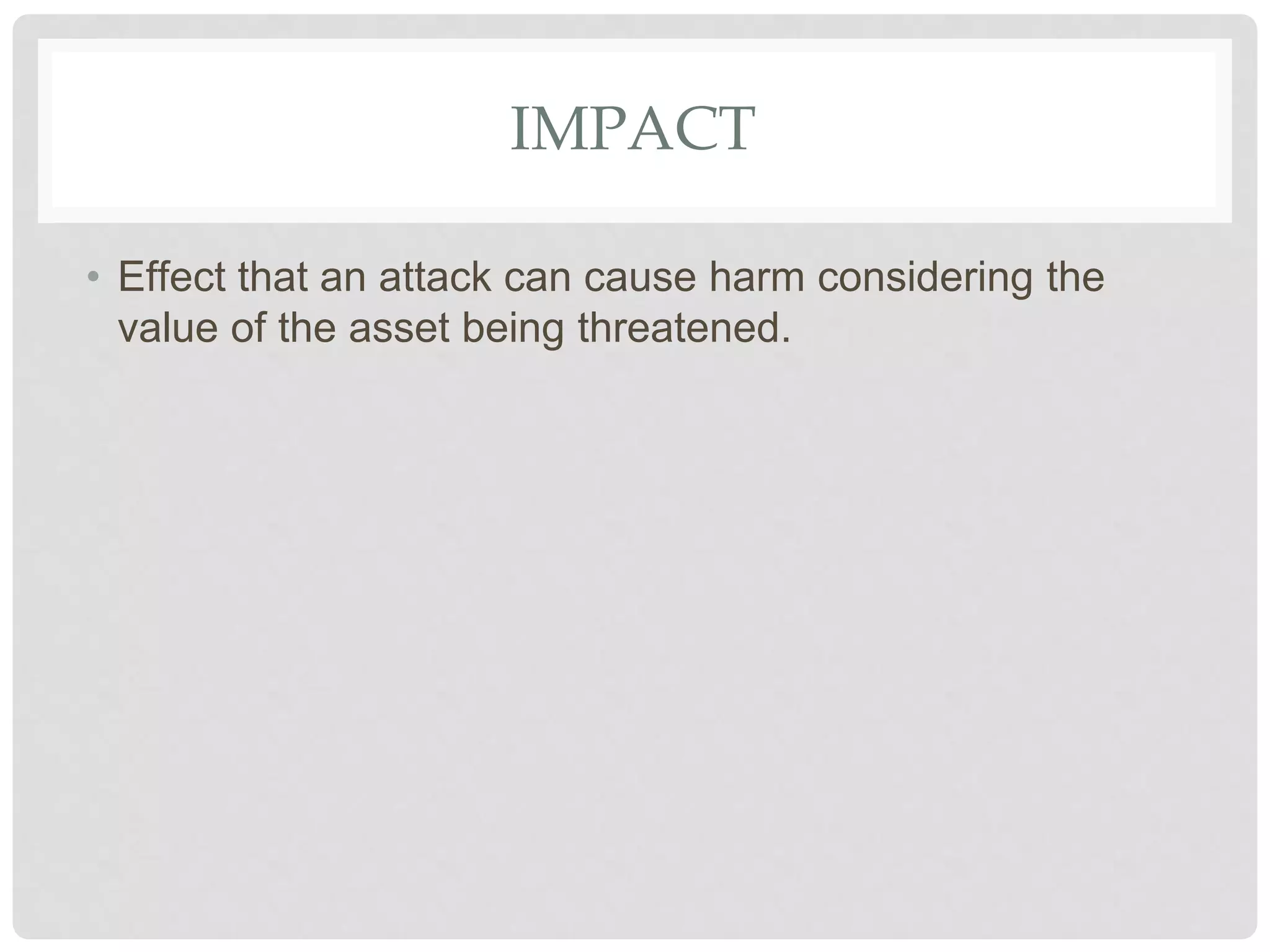 IMPACT

• Effect that an attack can cause harm considering the value of the asset being threatened.